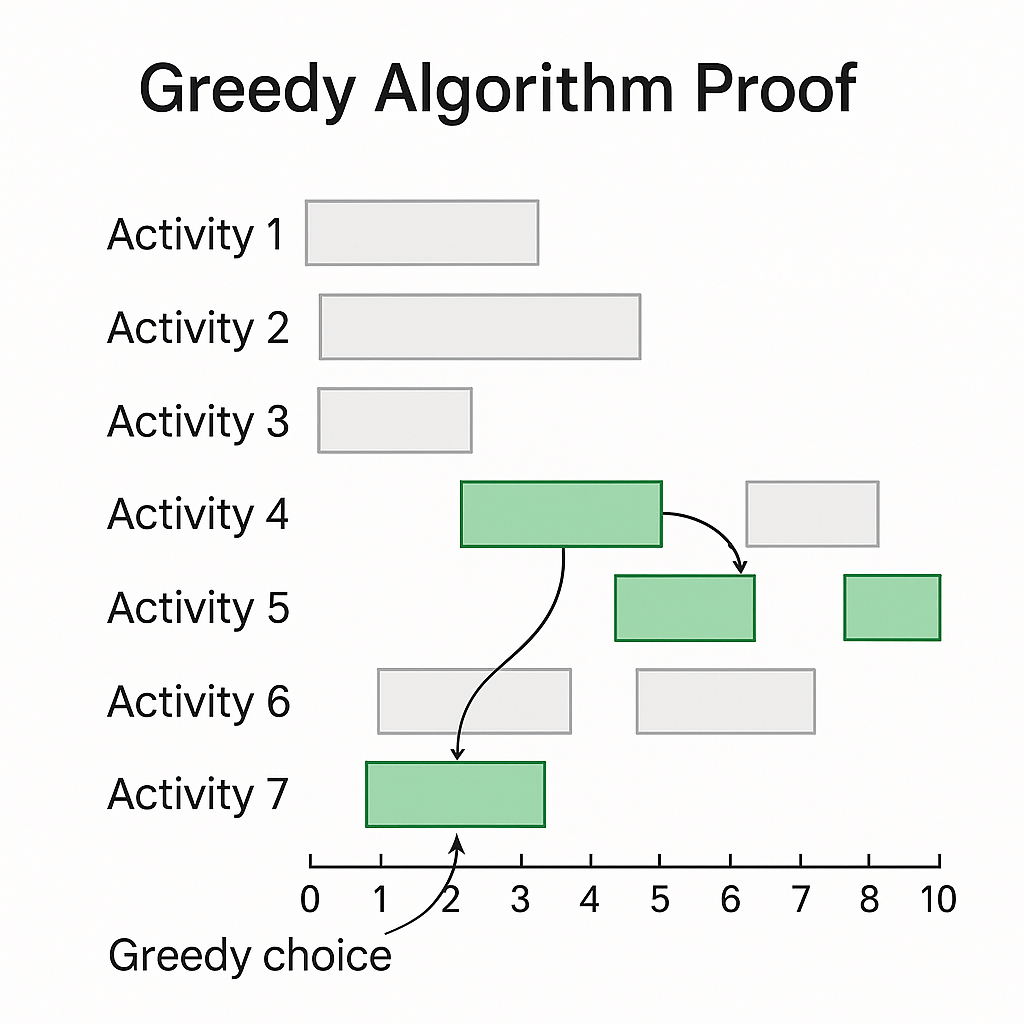 Greedy Algorithm Proof

Activity 1
Activity 2
Activity 3
Activity 4
Activity 5
Activity 6
Activity 7

0 1 2 3 4 5 6 7 8 10

Greedy choice